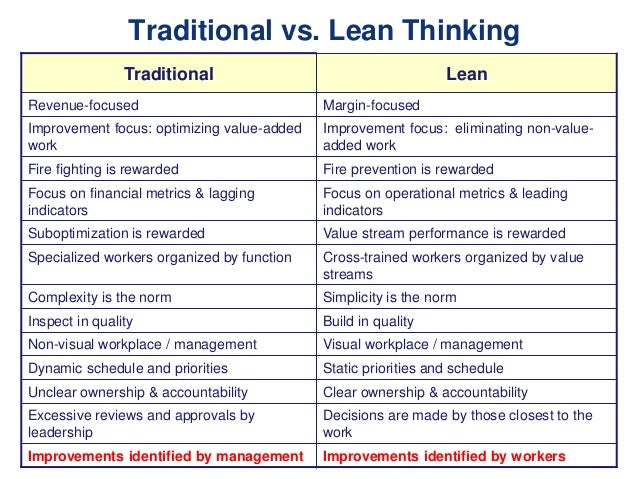 Traditional vs. Lean Thinking

| Traditional | Lean |
|---|---|
| Revenue-focused | Margin-focused |
| Improvement focus: optimizing value-added work | Improvement focus: eliminating non-value-added work |
| Fire fighting is rewarded | Fire prevention is rewarded |
| Focus on financial metrics & lagging indicators | Focus on operational metrics & leading indicators |
| Suboptimization is rewarded | Value stream performance is rewarded |
| Specialized workers organized by function | Cross-trained workers organized by value streams |
| Complexity is the norm | Simplicity is the norm |
| Inspect in quality | Build in quality |
| Non-visual workplace / management | Visual workplace / management |
| Dynamic schedule and priorities | Static priorities and schedule |
| Unclear ownership & accountability | Clear ownership & accountability |
| Excessive reviews and approvals by leadership | Decisions are made by those closest to the work |
| Improvements identified by management | Improvements identified by workers |